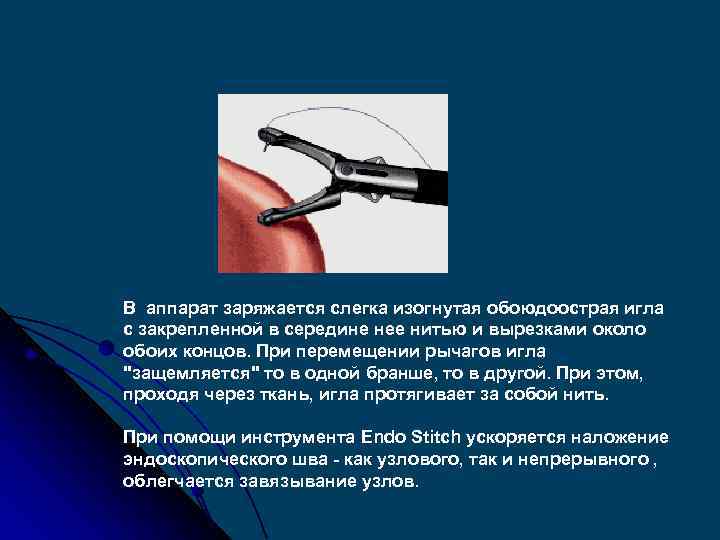 В аппарат заряжается слегка изогнутая обоюдоострая игла с закрепленной в середине нее нитью и вырезками около обоих концов. При перемещении рычагов игла "защемляется" то в одной бранше, то в другой. При этом, проходя через ткань, игла протягивает за собой нить.

При помощи инструмента Endo Stitch ускоряется наложение эндоскопического шва - как узлового, так и непрерывного , облегчается завязывание узлов.